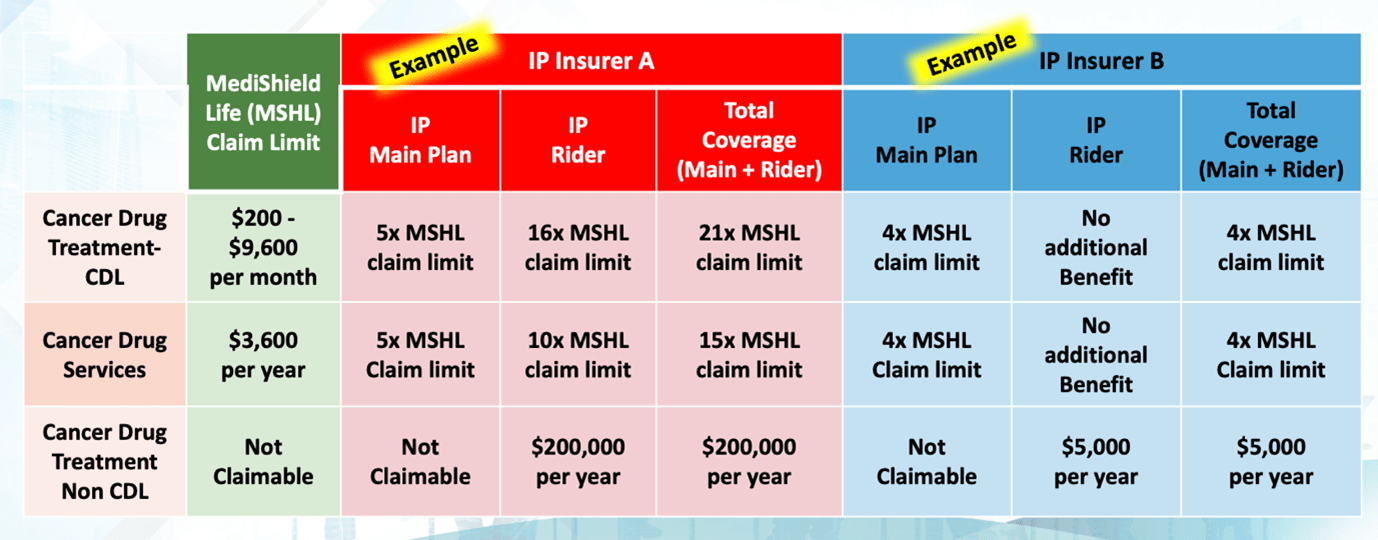 |  | MediShield Life (MSHL) Claim Limit | Example IP Insurer A |  |  | Example IP Insurer B |  |  |
|---|---|---|---|---|---|---|---|
|  |  | IP Main Plan | IP Rider | Total Coverage (Main + Rider) | IP Main Plan | IP Rider | Total Coverage (Main + Rider) |
| Cancer Drug Treatment-CDL | \$200 - \$9,600 per month | 5x MSHL claim limit | 16x MSHL claim limit | 21x MSHL claim limit | 4x MSHL claim limit | No additional Benefit | 4x MSHL claim limit |
| Cancer Drug Services | \$3,600 per year | 5x MSHL Claim limit | 10x MSHL claim limit | 15x MSHL claim limit | 4x MSHL Claim limit | No additional Benefit | 4x MSHL Claim limit |
| Cancer Drug Treatment Non CDL | Not Claimable | Not Claimable | \$200,000 per year | \$200,000 per year | Not Claimable | \$5,000 per year | \$5,000 per year |